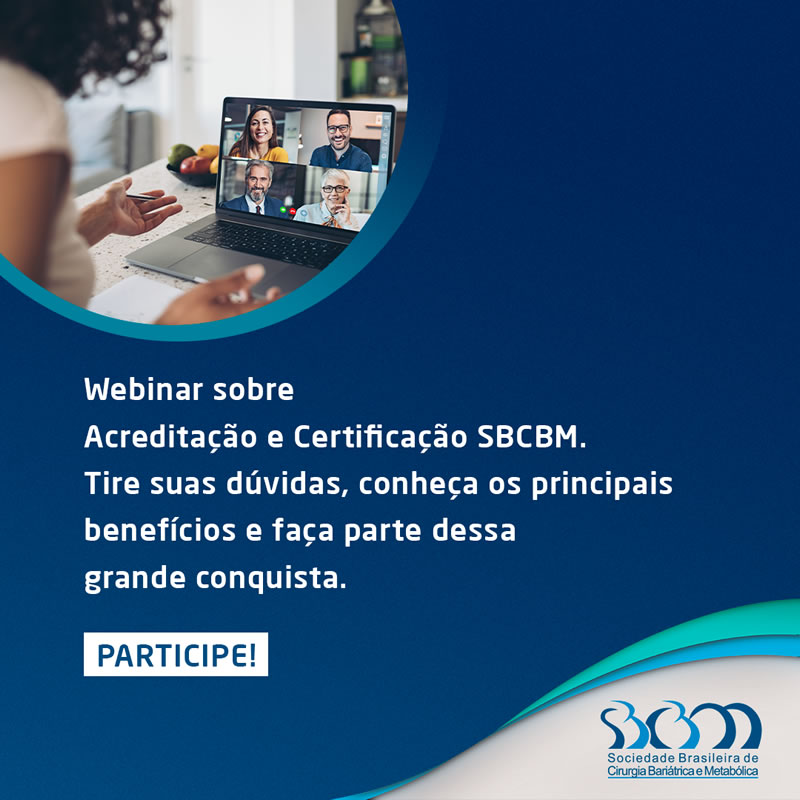 Webinar sobre
Acreditação e Certificação SBCBM.
Tire suas dúvidas, conheça os principais benefícios e faça parte dessa grande conquista.

PARTICIPE!

SBCBM
Sociedade Brasileira de
Cirurgia Bariátrica e Metabólica